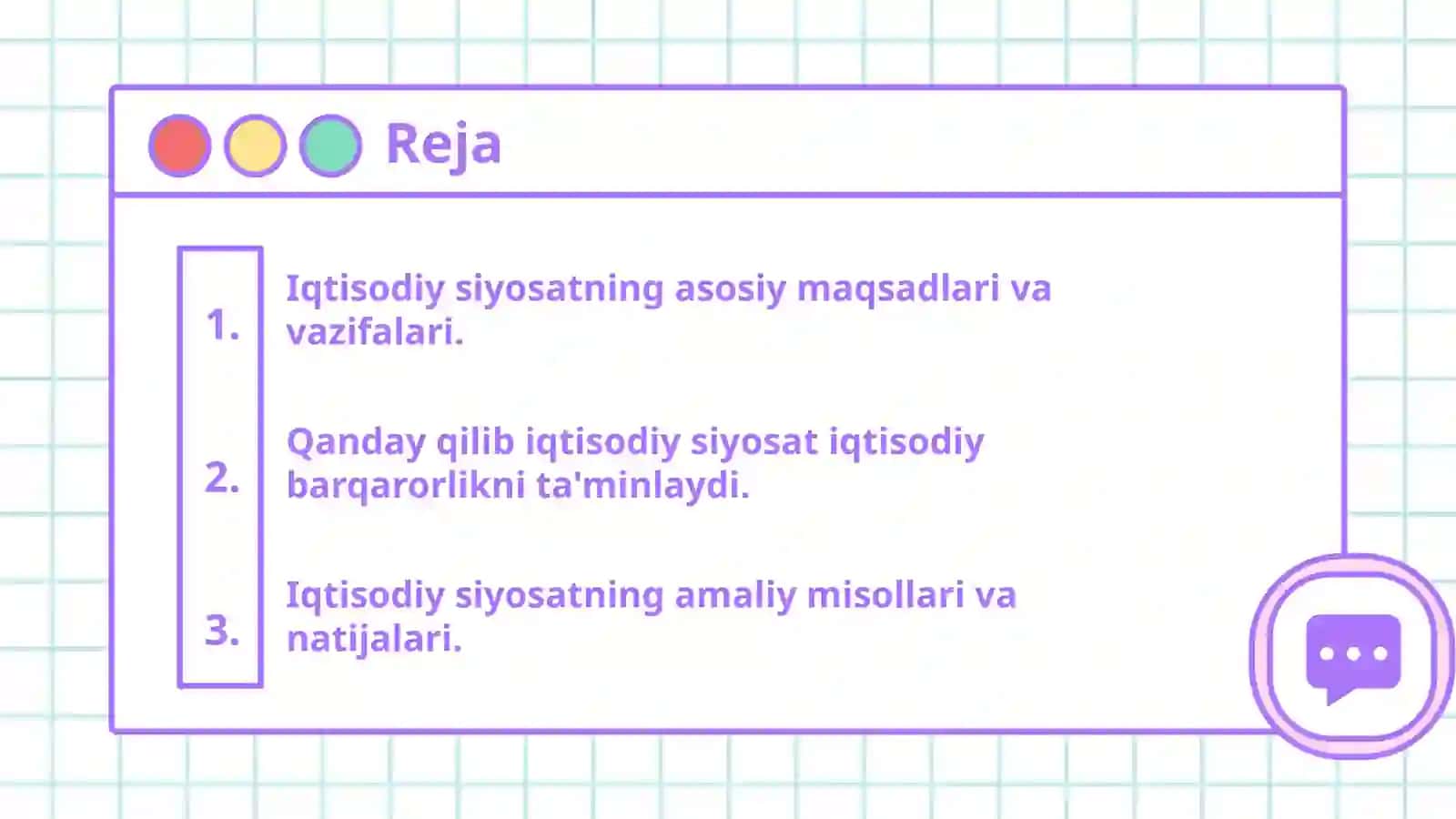 Reja

1. Iqtisodiy siyosatning asosiy maqsadlari va vazifalari.

2. Qanday qilib iqtisodiy siyosat iqtisodiy barqarorlikni ta'minlaydi.

3. Iqtisodiy siyosatning amaliy misollari va natijalari.